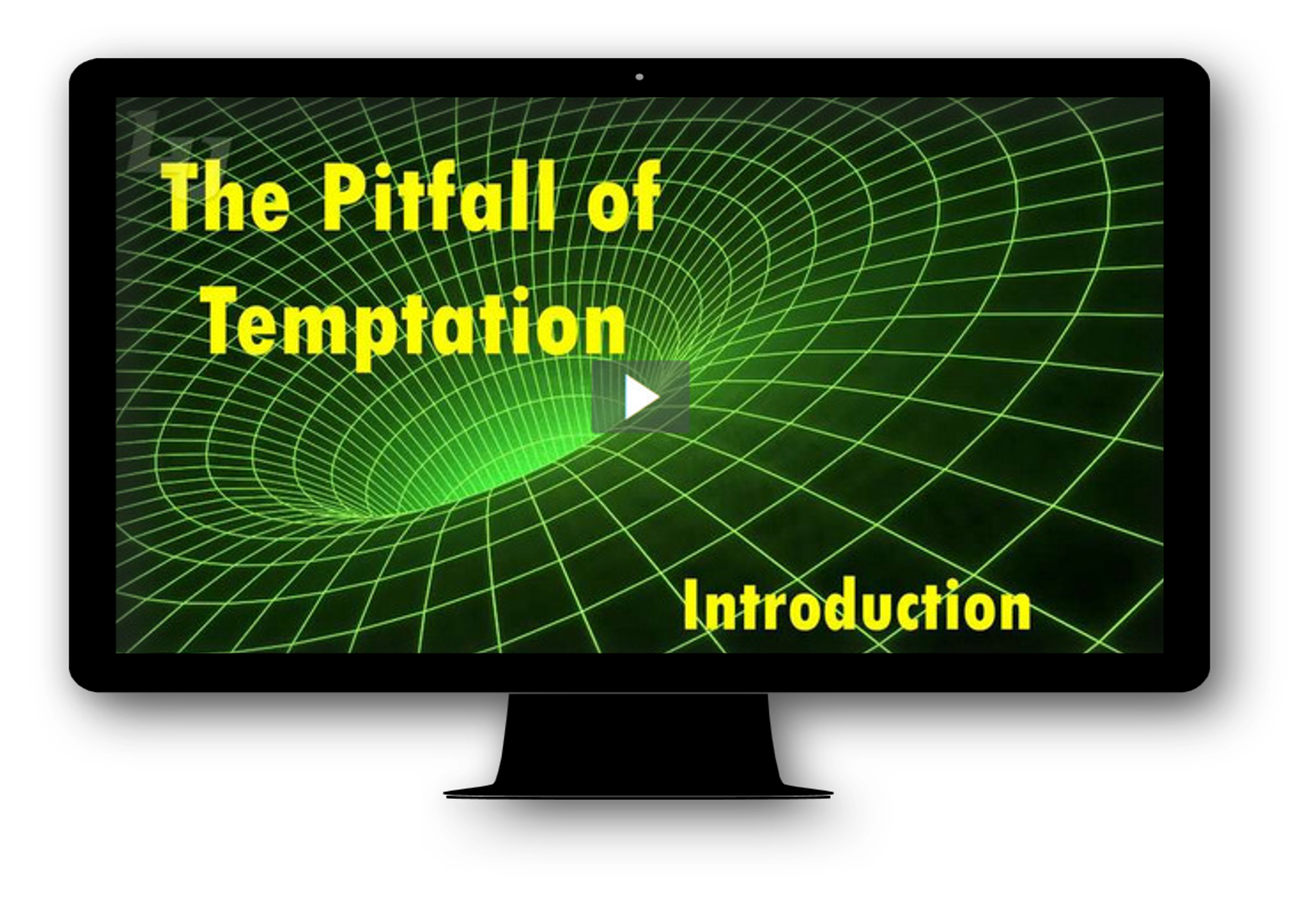 The Pitfall of Temptation

Introduction